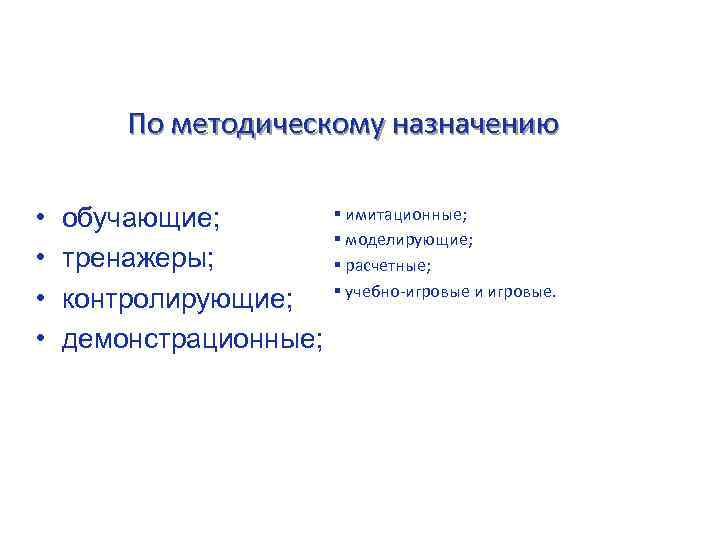 По методическому назначению

• обучающие;
• тренажеры;
• контролирующие;
• демонстрационные;

▪ имитационные;
▪ моделирующие;
▪ расчетные;
▪ учебно-игровые и игровые.